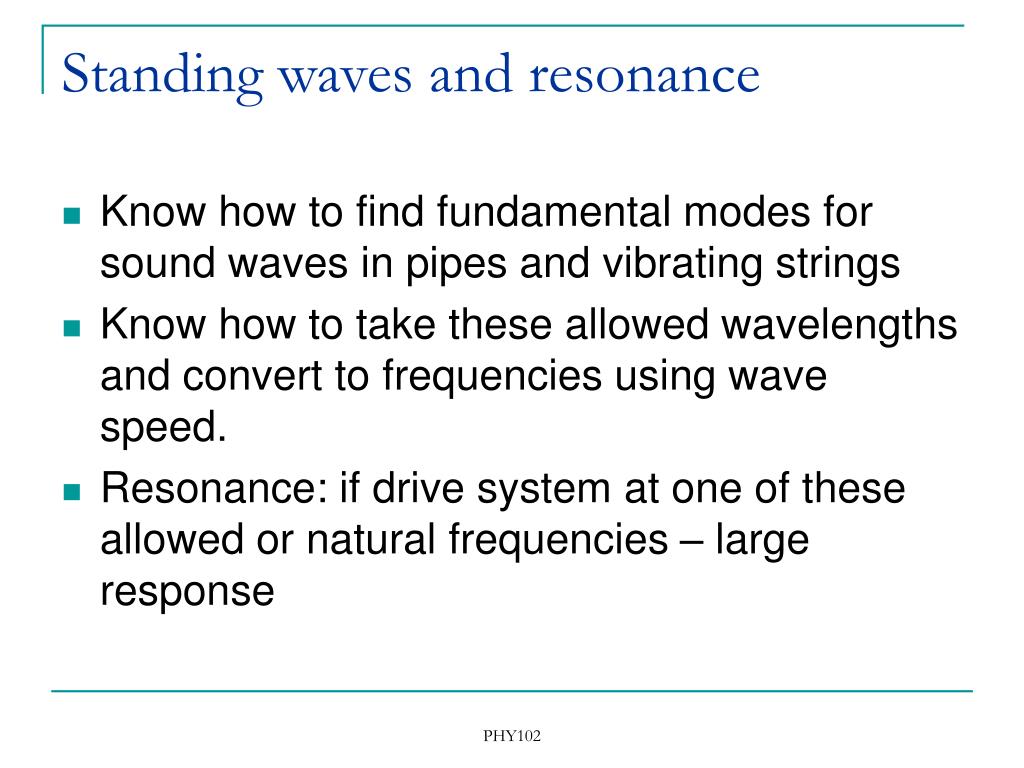 Standing waves and resonance

- Know how to find fundamental modes for sound waves in pipes and vibrating strings
- Know how to take these allowed wavelengths and convert to frequencies using wave speed.
- Resonance: if drive system at one of these allowed or natural frequencies – large response

PHY102